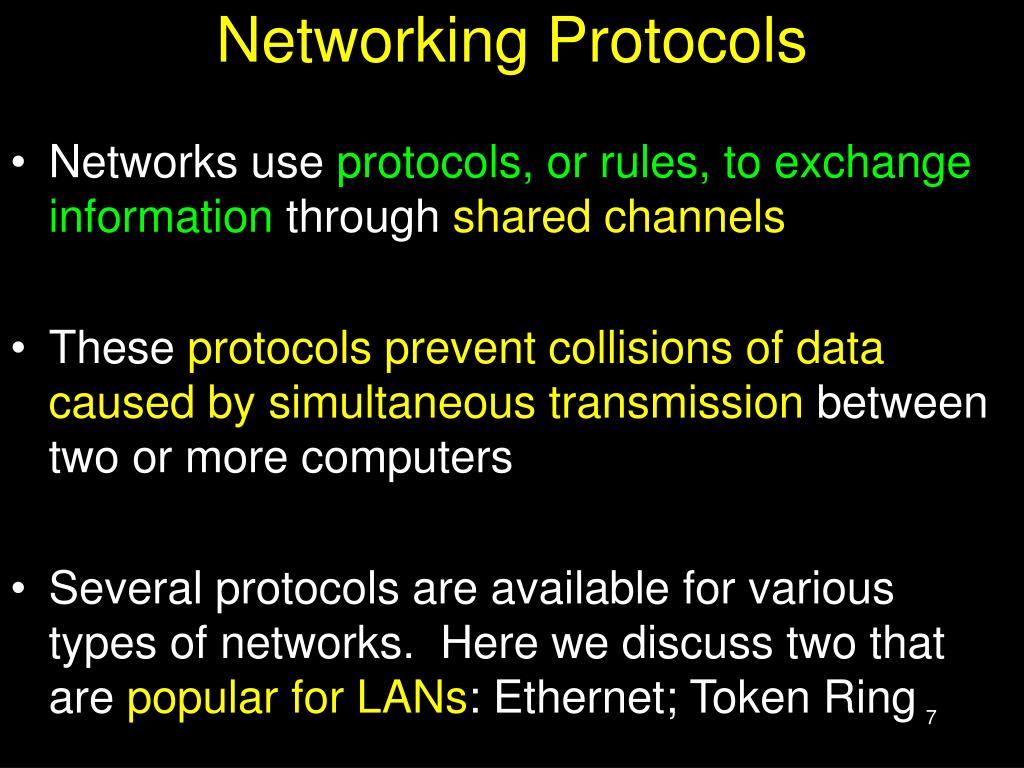 Networking Protocols

• Networks use protocols, or rules, to exchange information through shared channels

• These protocols prevent collisions of data caused by simultaneous transmission between two or more computers

• Several protocols are available for various types of networks.  Here we discuss two that are popular for LANs: Ethernet; Token Ring

7